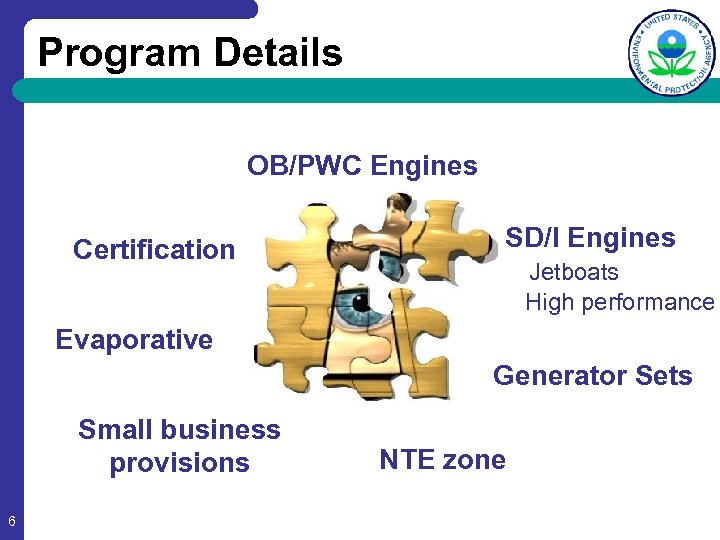 Program Details

UNITED STATES ENVIRONMENTAL PROTECTION AGENCY

OB/PWC Engines

Certification

SD/I Engines
Jetboats
High performance

Evaporative

Generator Sets

Small business provisions

NTE zone

6